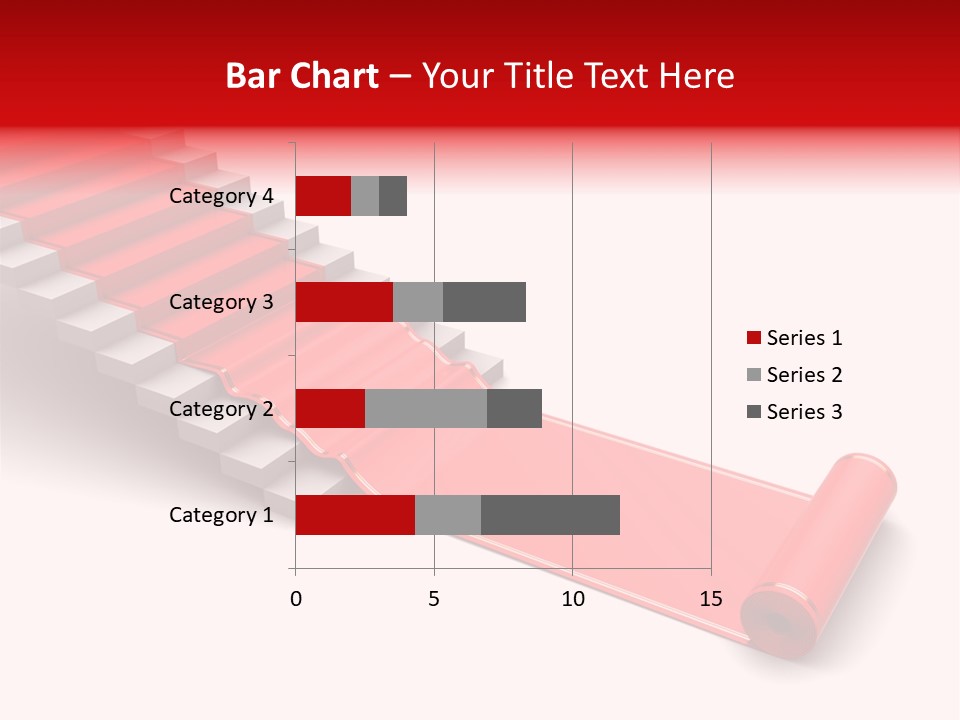 Bar Chart – Your Title Text Here

Category 4
Category 3
Category 2
Category 1

0
5
10
15

Series 1
Series 2
Series 3